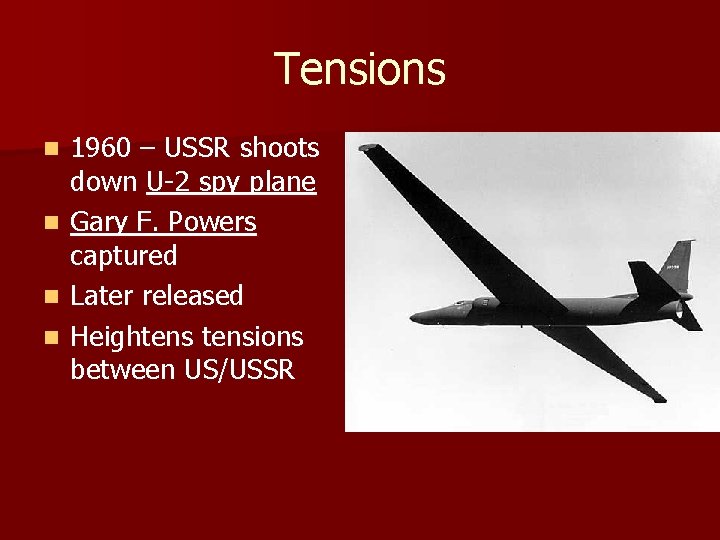 Tensions

- 1960 – USSR shoots down U-2 spy plane
- Gary F. Powers captured
- Later released
- Heightens tensions between US/USSR